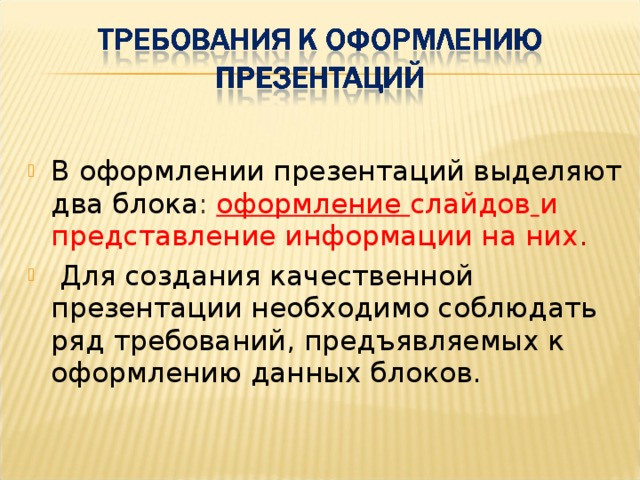 ТРЕБОВАНИЯ К ОФОРМЛЕНИЮ ПРЕЗЕНТАЦИЙ

В оформлении презентаций выделяют два блока: оформление слайдов и представление информации на них.

Для создания качественной презентации необходимо соблюдать ряд требований, предъявляемых к оформлению данных блоков.